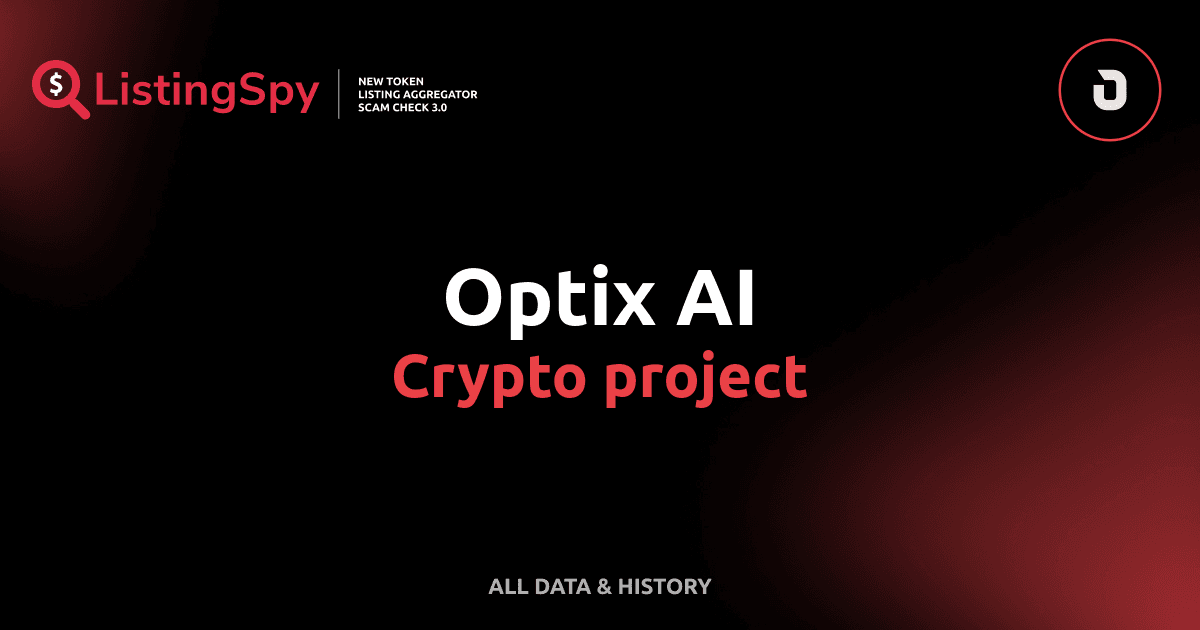 ListingSpy

NEW TOKEN
LISTING AGGREGATOR
SCAM CHECK 3.0

Optix AI
Crypto project

ALL DATA & HISTORY